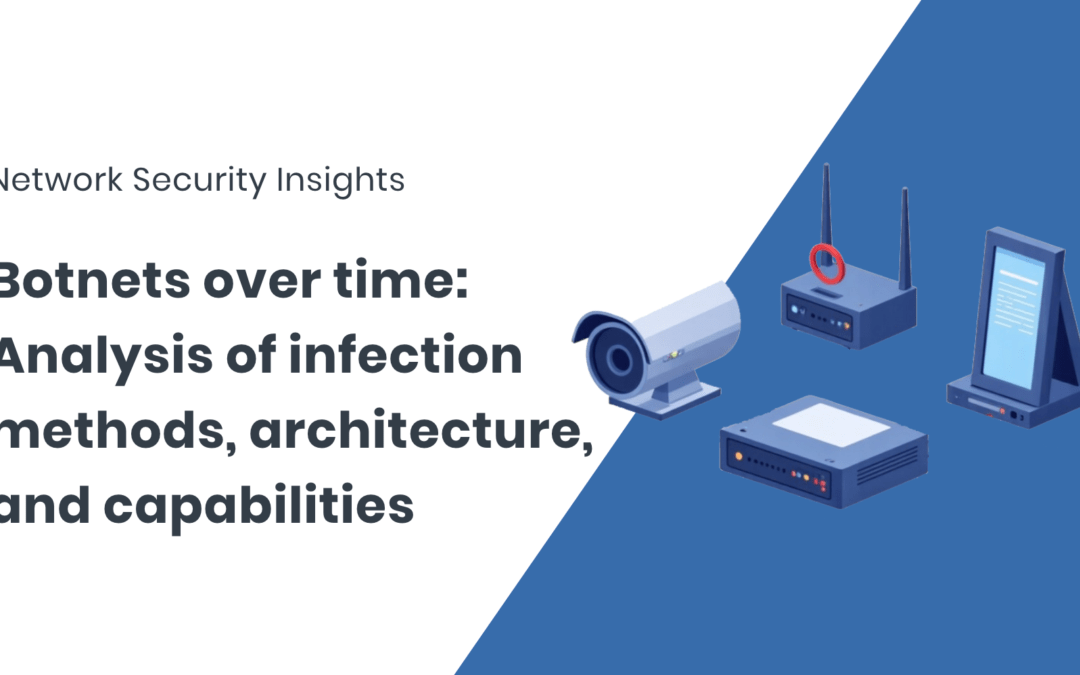 Network Security Insights

Botnets over time: Analysis of infection methods, architecture, and capabilities